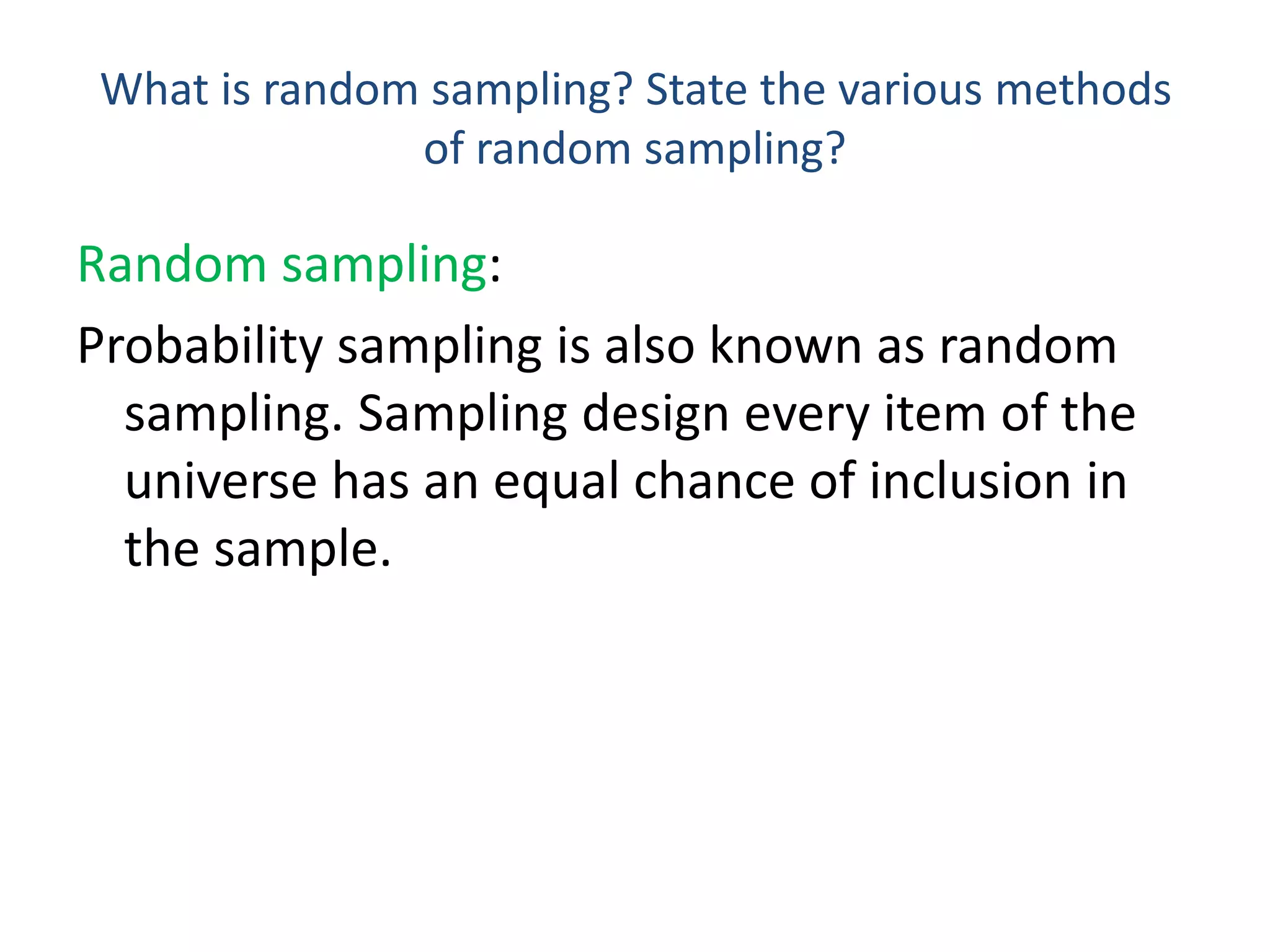 What is random sampling? State the various methods of random sampling?

Random sampling:

Probability sampling is also known as random sampling. Sampling design every item of the universe has an equal chance of inclusion in the sample.